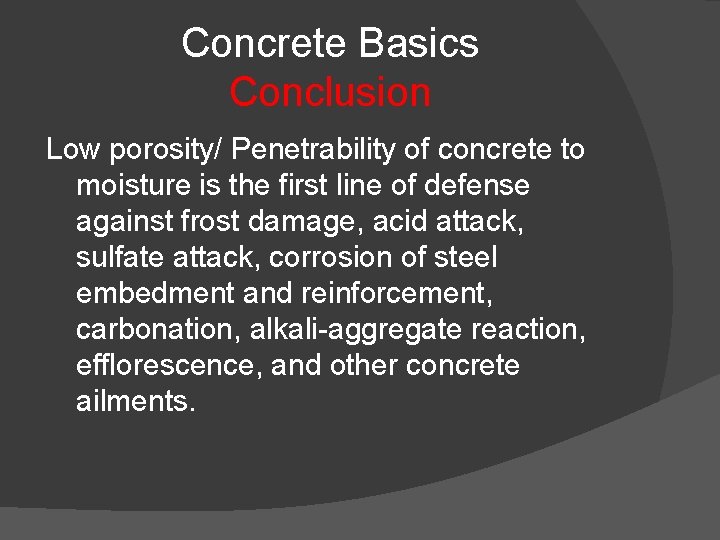 Concrete Basics
Conclusion

Low porosity/ Penetrability of concrete to moisture is the first line of defense against frost damage, acid attack, sulfate attack, corrosion of steel embedment and reinforcement, carbonation, alkali-aggregate reaction, efflorescence, and other concrete ailments.